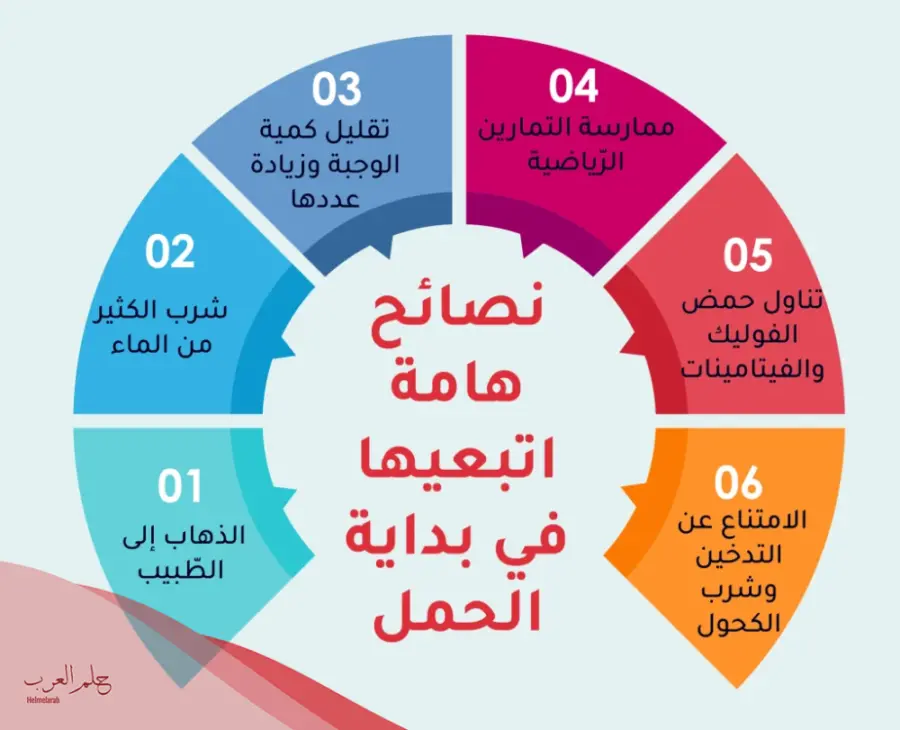 نصائح هامة اتبعيها في بداية الحمل

01
الذهاب إلى الطّبيب

02
شرب الكثير من الماء

03
تقليل كمية الوجبة وزيادة عددها

04
ممارسة التمارين الرّياضية

05
تناول حمض الفوليك والفيتامينات

06
الامتناع عن التدخين وشرب الكحول

حلم العرب
Helmelarab